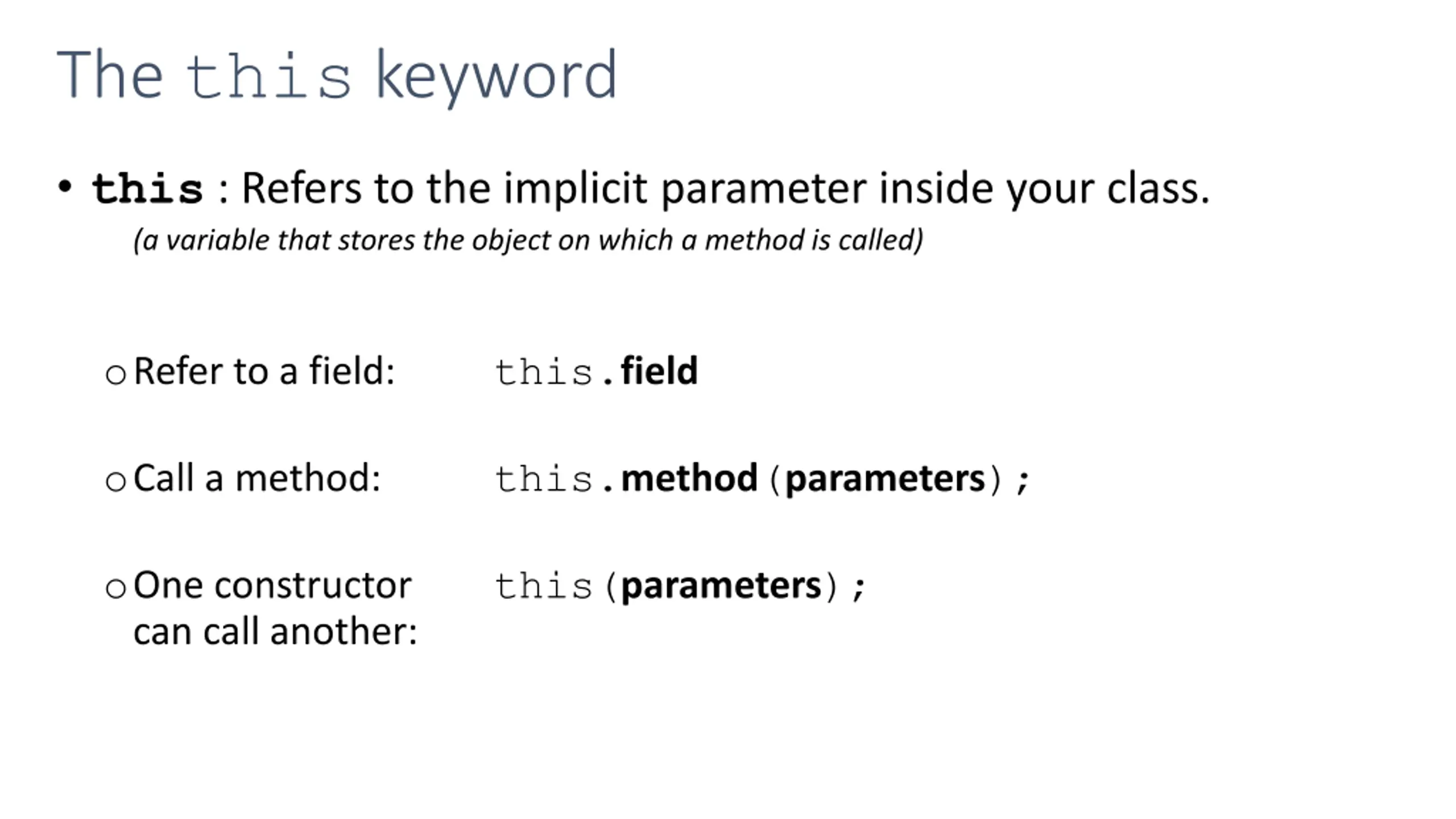 The this keyword

• this : Refers to the implicit parameter inside your class.
(a variable that stores the object on which a method is called)

○ Refer to a field: this.field

○ Call a method: this.method(parameters);

○ One constructor can call another: this(parameters);